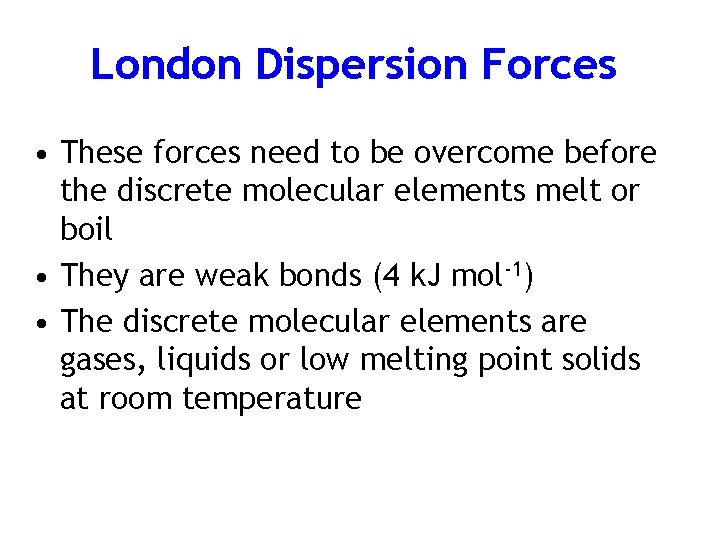 London Dispersion Forces

• These forces need to be overcome before the discrete molecular elements melt or boil
• They are weak bonds (4 kJ mol$^{-1}$)
• The discrete molecular elements are gases, liquids or low melting point solids at room temperature